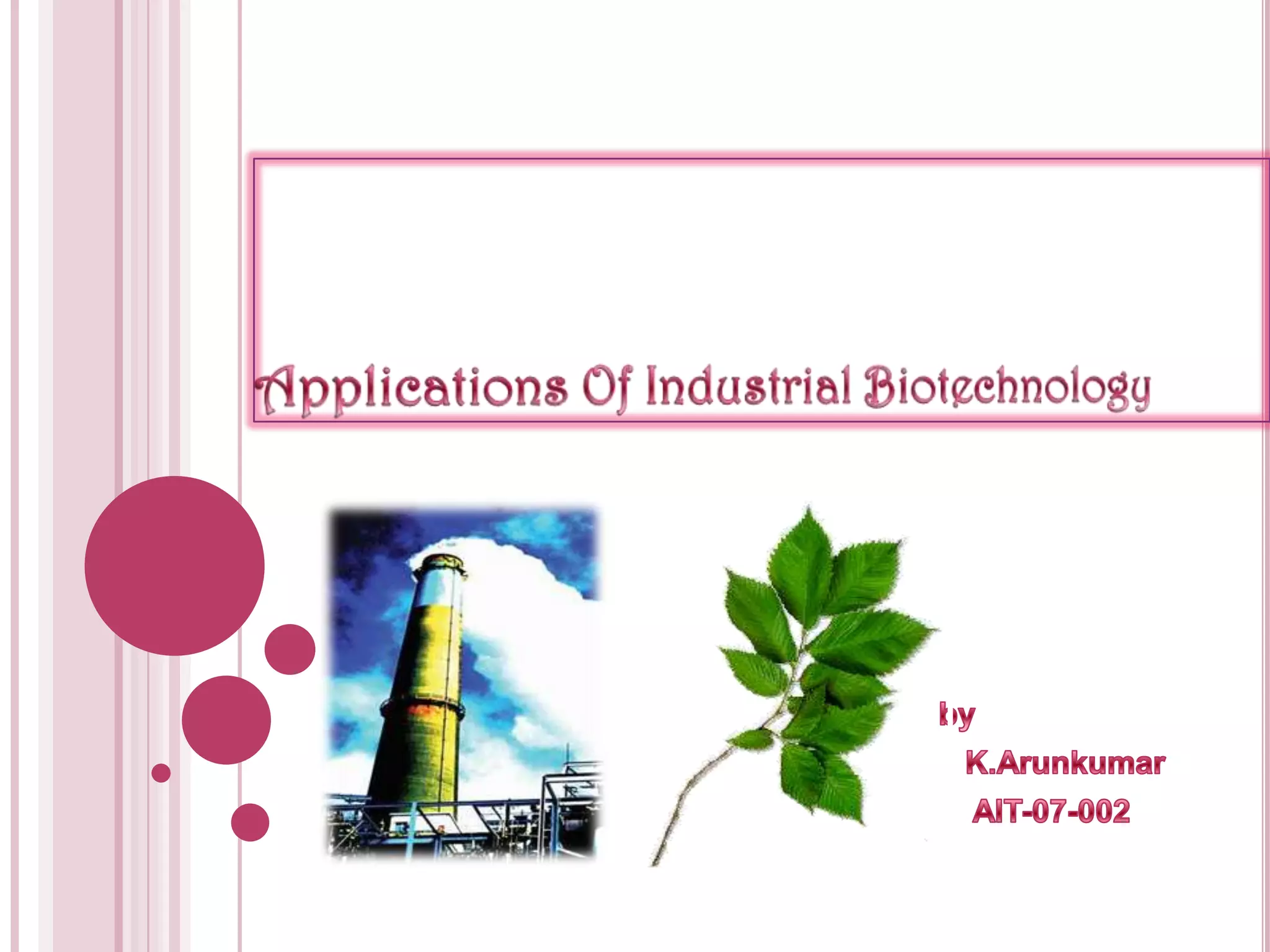 Applications Of Industrial Biotechnology

by

K.Arunkumar

AIT-07-002